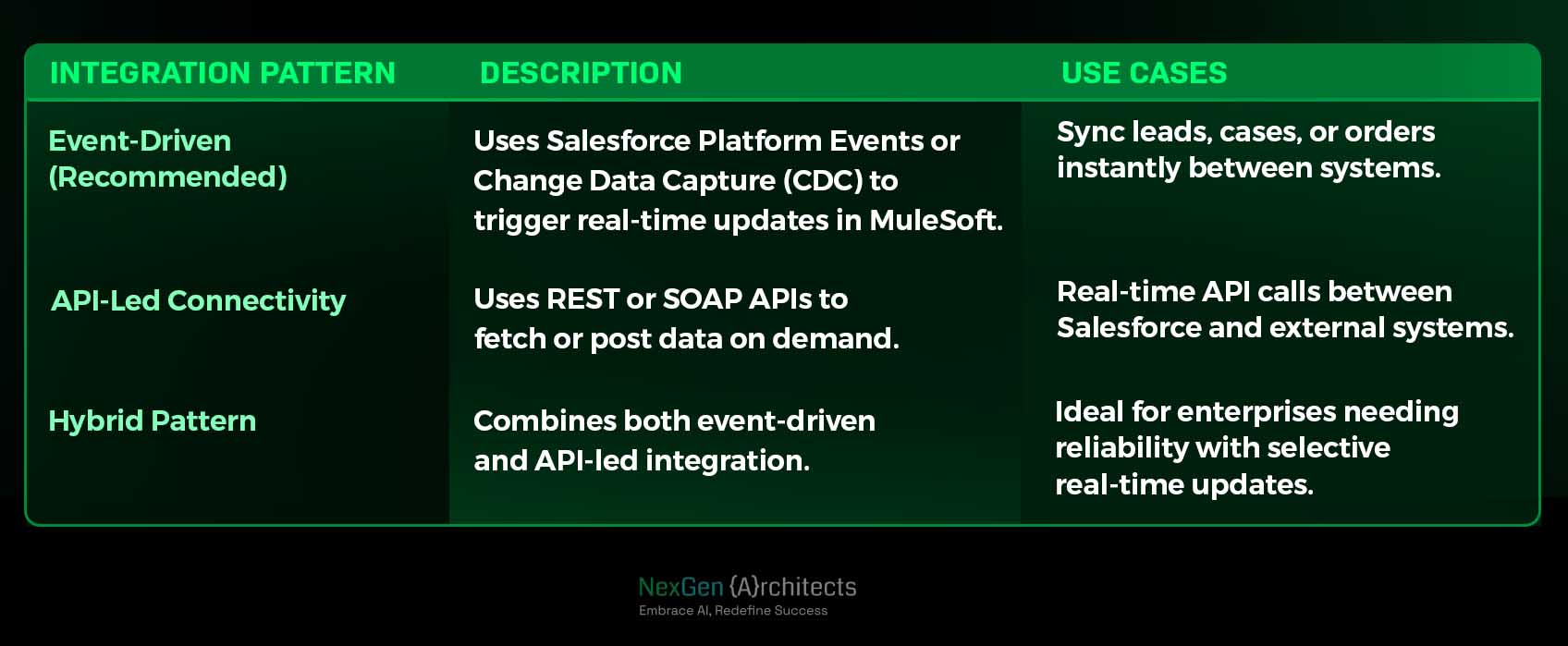 | INTEGRATION PATTERN | DESCRIPTION | USE CASES |
|---|---|---|
| Event-Driven (Recommended) | Uses Salesforce Platform Events or Change Data Capture (CDC) to trigger real-time updates in MuleSoft. | Sync leads, cases, or orders instantly between systems. |
| API-Led Connectivity | Uses REST or SOAP APIs to fetch or post data on demand. | Real-time API calls between Salesforce and external systems. |
| Hybrid Pattern | Combines both event-driven and API-led integration. | Ideal for enterprises needing reliability with selective real-time updates. |

NexGen {A}rchitects
Embrace AI, Redefine Success